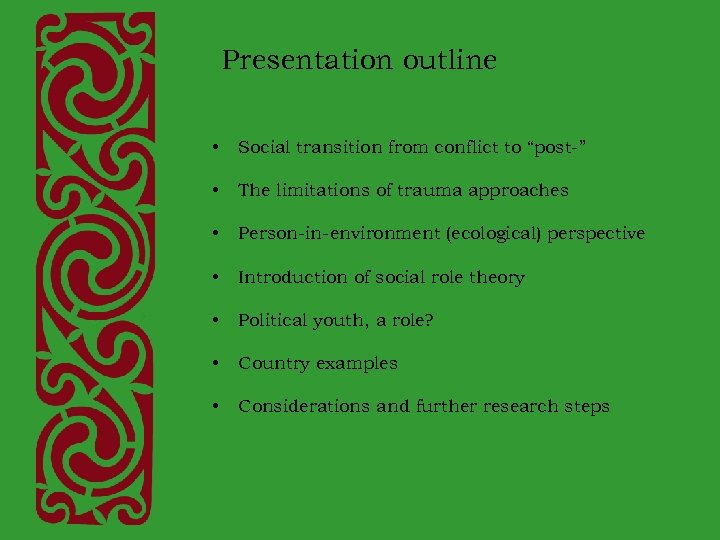 Presentation outline

• Social transition from conflict to “post-”
• The limitations of trauma approaches
• Person-in-environment (ecological) perspective
• Introduction of social role theory
• Political youth, a role?
• Country examples
• Considerations and further research steps